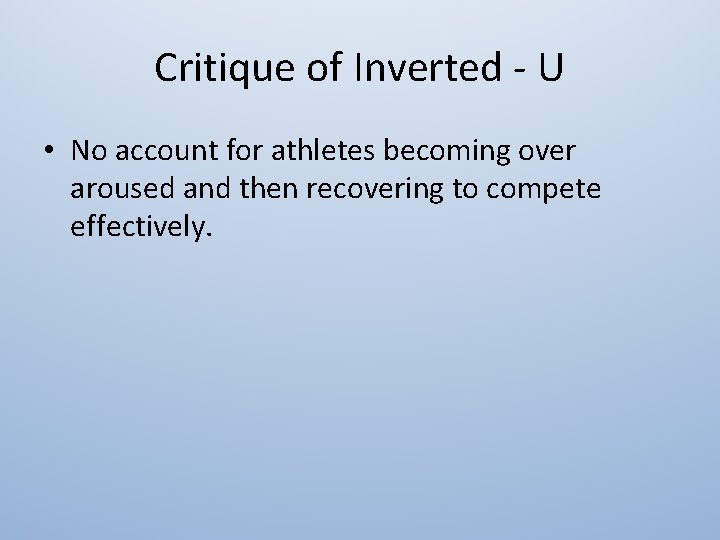 Critique of Inverted - U

• No account for athletes becoming over aroused and then recovering to compete effectively.